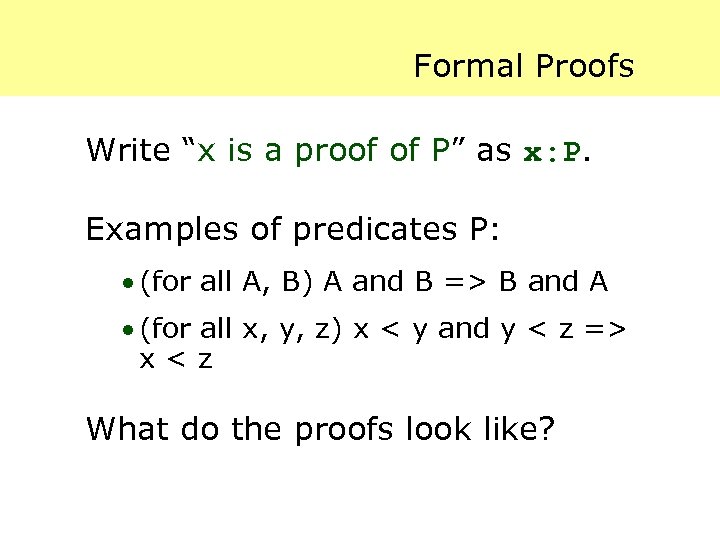 Formal Proofs

Write “x is a proof of P” as x:P.

Examples of predicates P:

• (for all A, B) A and B => B and A

• (for all x, y, z) x < y and y < z => x < z

What do the proofs look like?